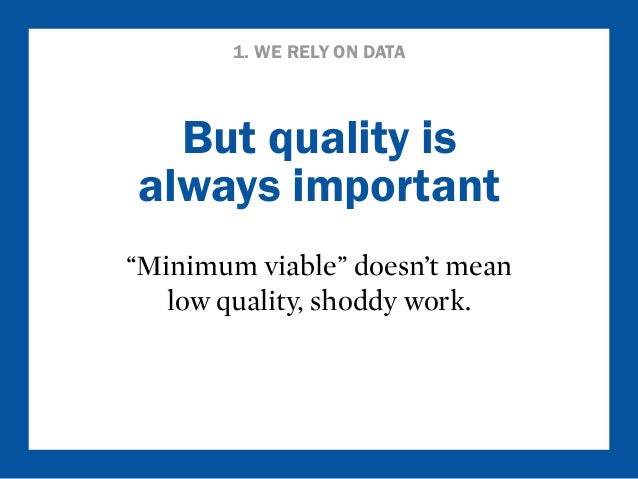 1. WE RELY ON DATA

But quality is always important

“Minimum viable” doesn’t mean low quality, shoddy work.